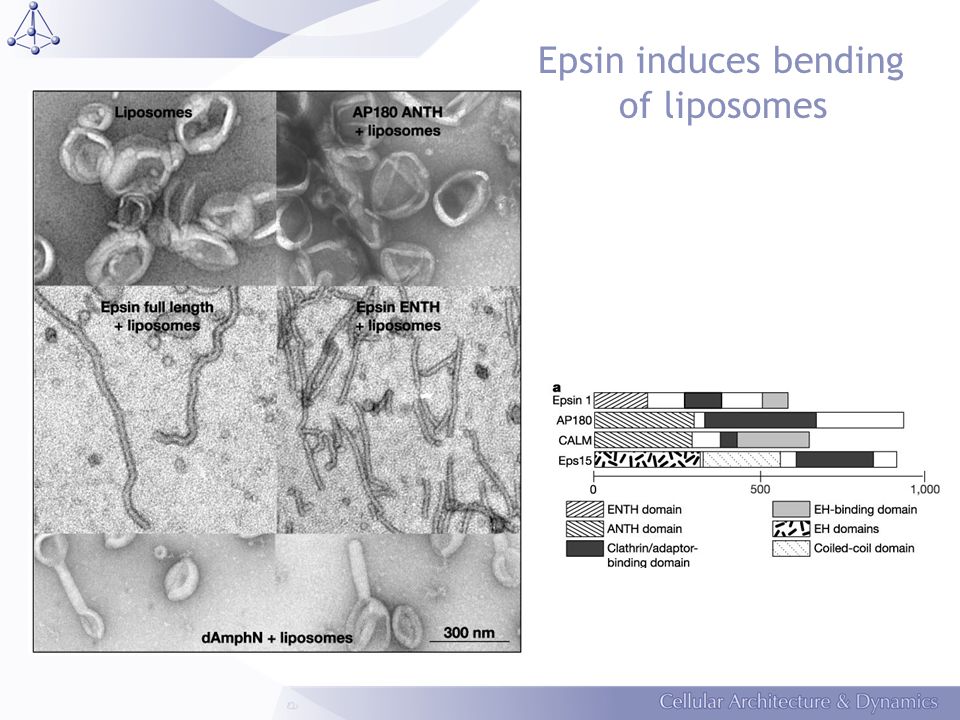 Epsin induces bending of liposomes

Liposomes

AP180 ANTH + liposomes

Epsin full length + liposomes

Epsin ENTH + liposomes

dAmphN + liposomes

300 nm

a

Epsin 1

AP180

CALM

Eps15

0

500

1,000

ENTH domain

ANTH domain

Clathrin/adaptor-binding domain

EH-binding domain

EH domains

Coiled-coil domain

Cellular Architecture & Dynamics